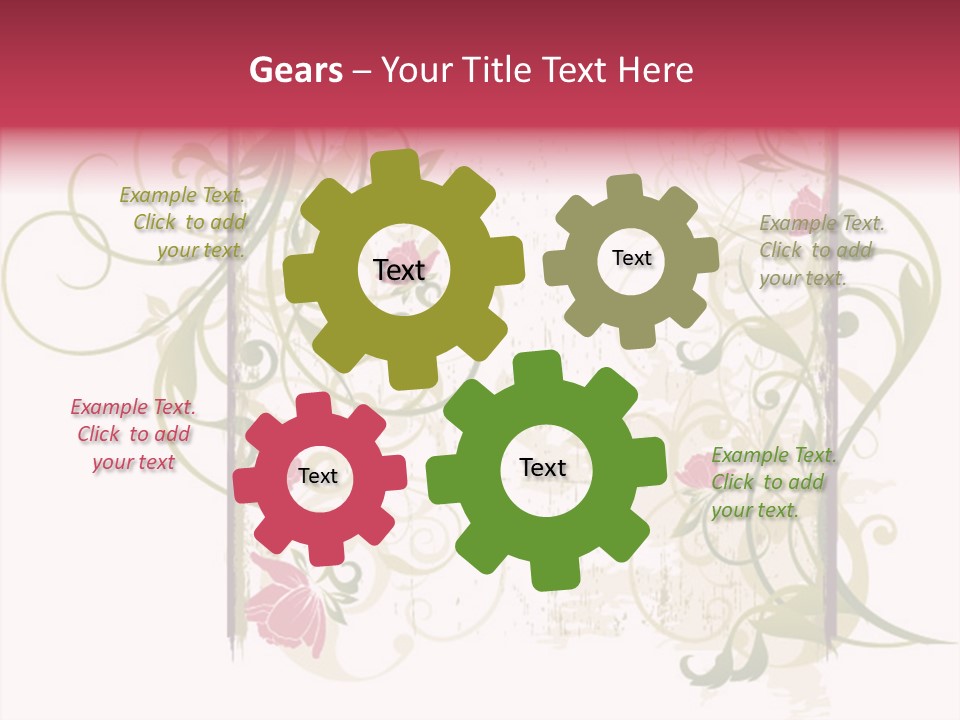 Gears – Your Title Text Here

Example Text. Click to add your text.

Text

Text

Example Text. Click to add your text.

Example Text. Click to add your text

Text

Text

Example Text. Click to add your text.